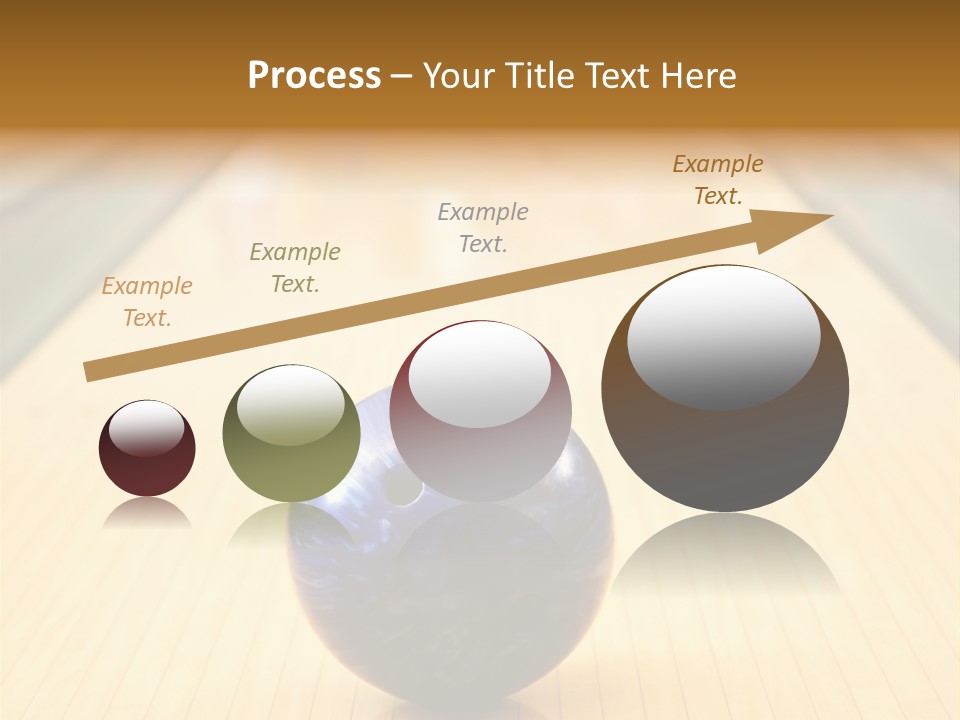 Process – Your Title Text Here

Example Text.

Example Text.

Example Text.

Example Text.